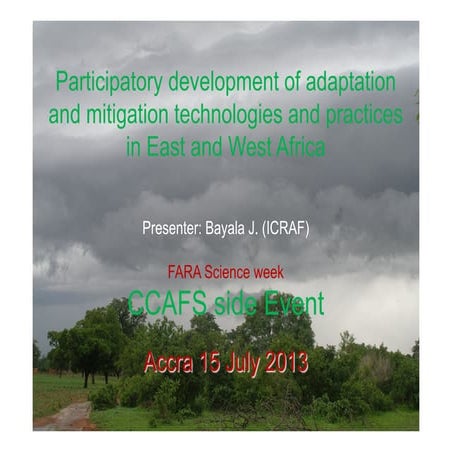 Participatory development of adaptation and mitigation technologies and practices in East and West Africa

Presenter: Bayala J. (ICRAF)

FARA Science week

CCAFS side Event

Accra 15 July 2013